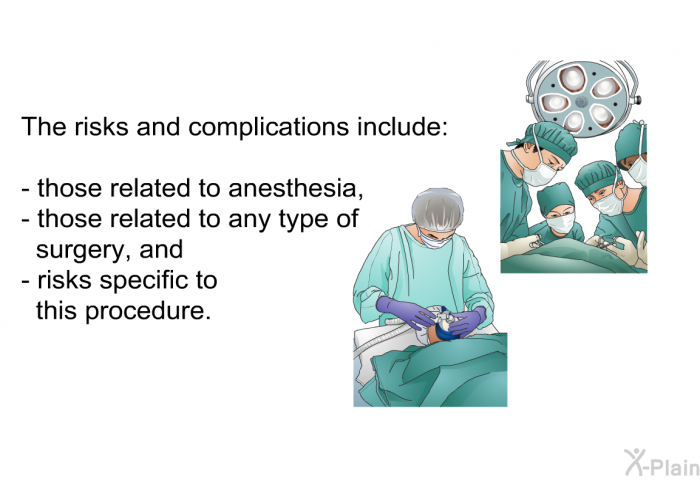 The risks and complications include:

- those related to anesthesia,
- those related to any type of surgery, and
- risks specific to this procedure.

X-Plain